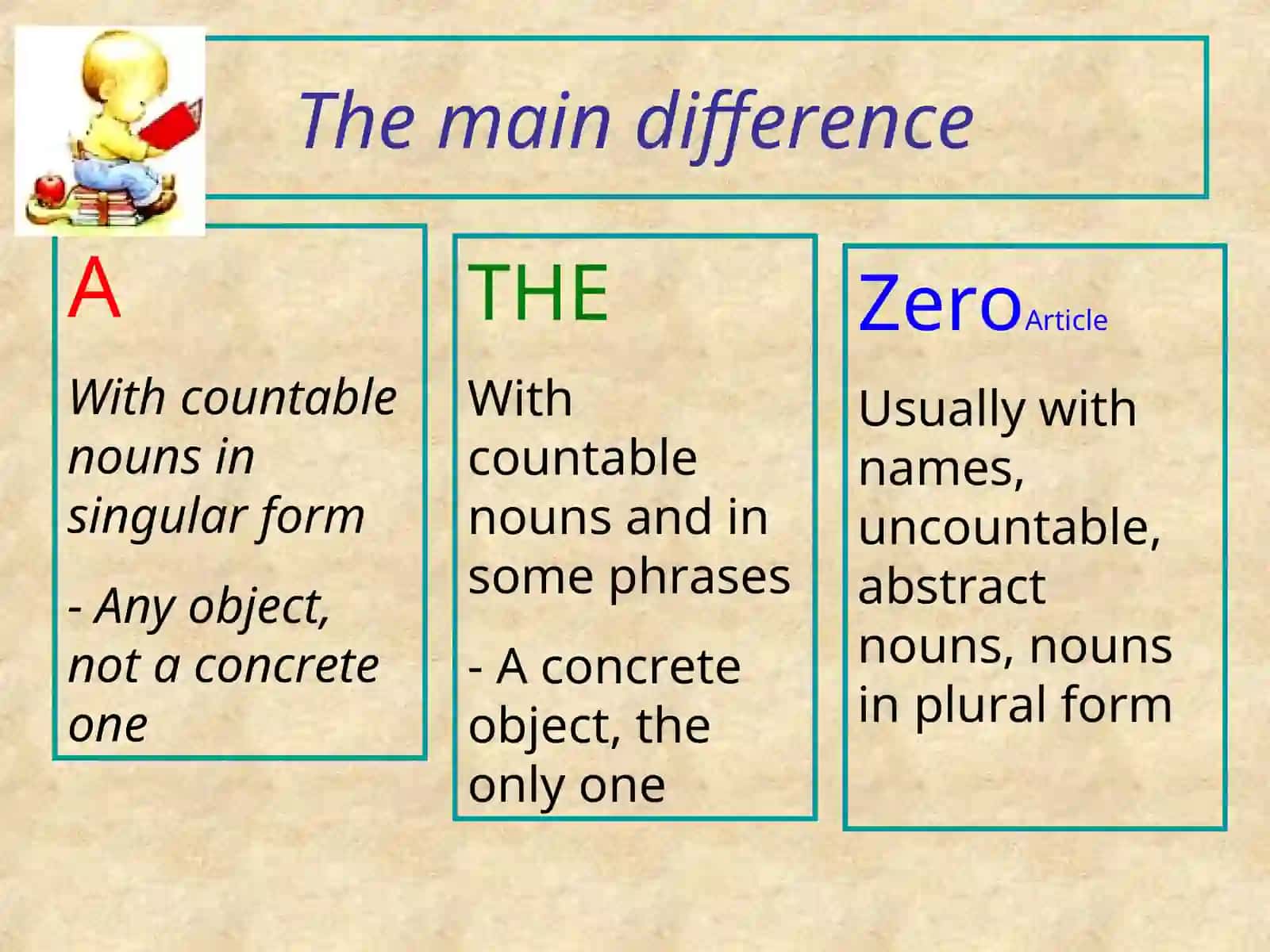 The main difference

A

With countable nouns in singular form

- Any object, not a concrete one

THE

With countable nouns and in some phrases

- A concrete object, the only one

Zero Article

Usually with names, uncountable, abstract nouns, nouns in plural form